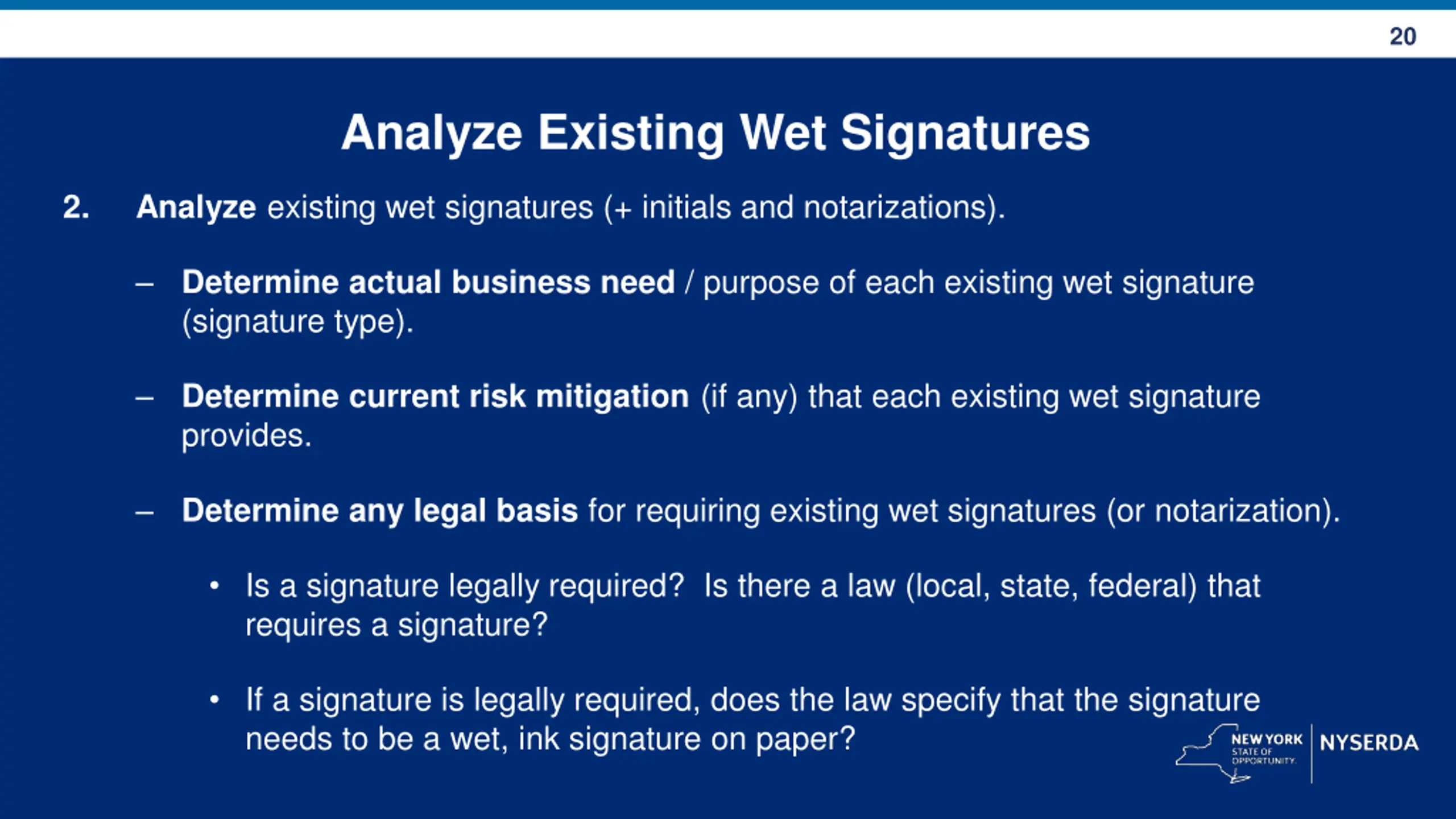 20

Analyze Existing Wet Signatures

2. Analyze existing wet signatures (+ initials and notarizations).

– Determine actual business need / purpose of each existing wet signature (signature type).

– Determine current risk mitigation (if any) that each existing wet signature provides.

– Determine any legal basis for requiring existing wet signatures (or notarization).

• Is a signature legally required? Is there a law (local, state, federal) that requires a signature?

• If a signature is legally required, does the law specify that the signature needs to be a wet, ink signature on paper?

NEW YORK STATE OF OPPORTUNITY. NYSERDA